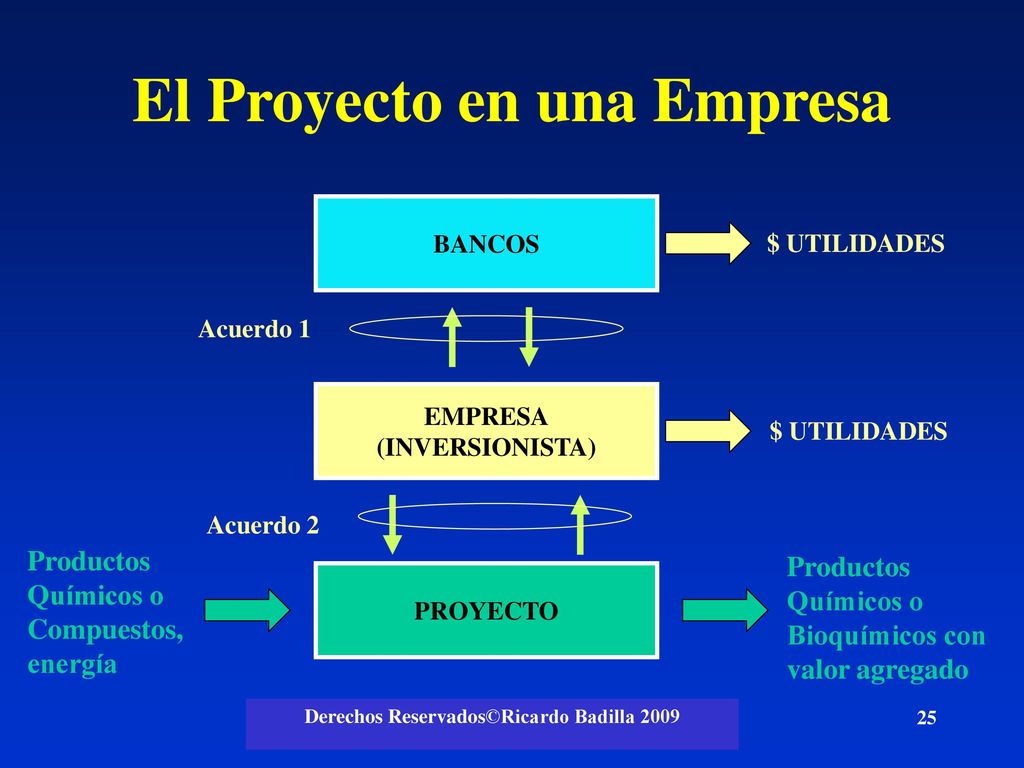 El Proyecto en una Empresa

BANCOS

$ UTILIDADES

Acuerdo 1

EMPRESA (INVERSIONISTA)

$ UTILIDADES

Acuerdo 2

Productos Químicos o Compuestos, energía

PROYECTO

Productos Químicos o Bioquímicos con valor agregado

Derechos Reservados©Ricardo Badilla 2009

25